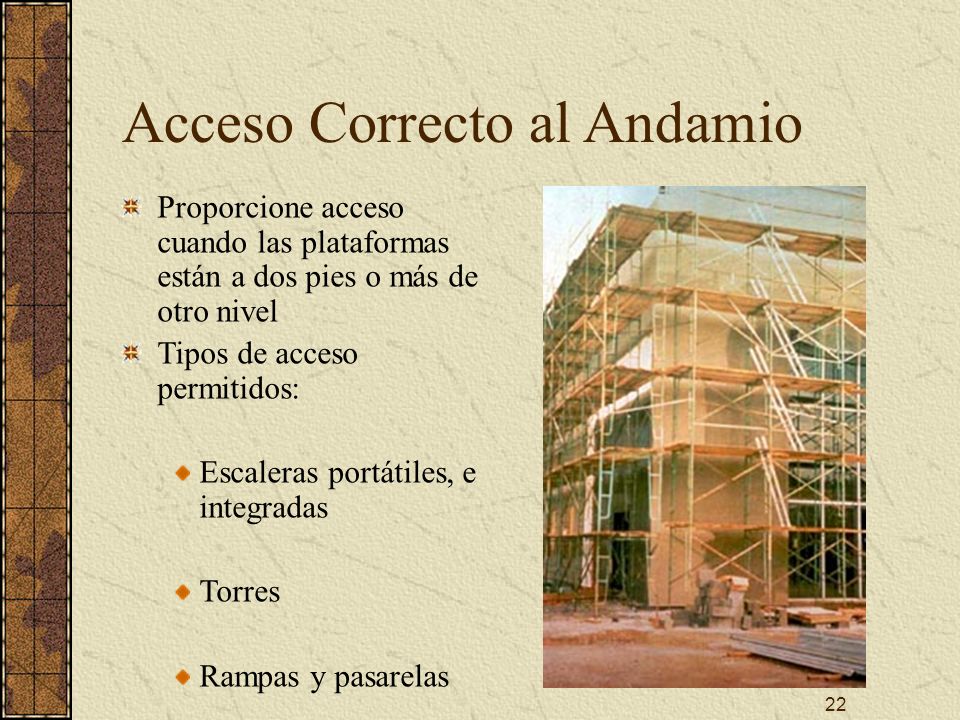 Acceso Correcto al Andamio

Proporcione acceso cuando las plataformas están a dos pies o más de otro nivel

Tipos de acceso permitidos:

Escaleras portátiles, e integradas

Torres

Rampas y pasarelas

22